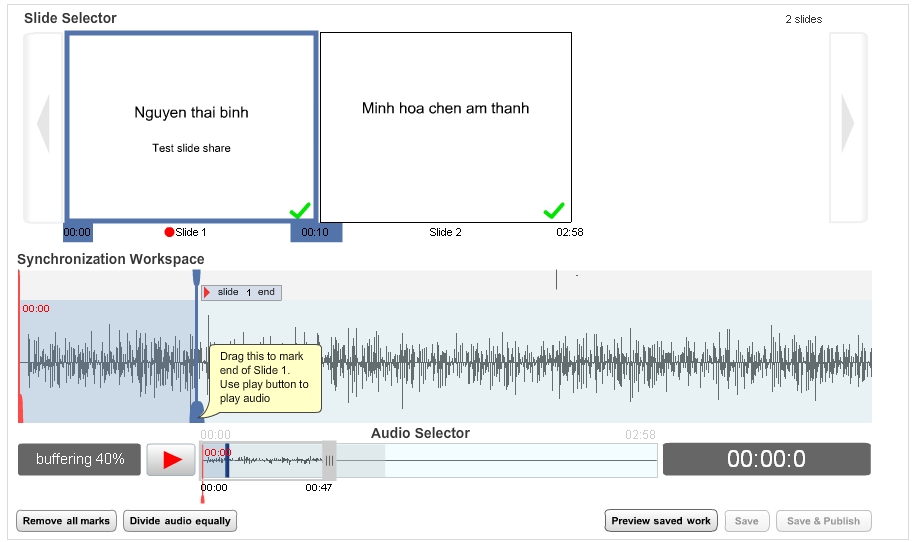 Slide Selector

2 slides

Nguyen thai binh

Test slide share

Minh hoa chen am thanh

00:00 Slide 1 00:10 Slide 2 02:58

Synchronization Workspace

slide 1 end

00:00

Drag this to mark end of Slide 1. Use play button to play audio

Audio Selector

02:58

buffering 40%

00:00

00:00 00:47

00:00:0

Remove all marks

Divide audio equally

Preview saved work

Save

Save & Publish